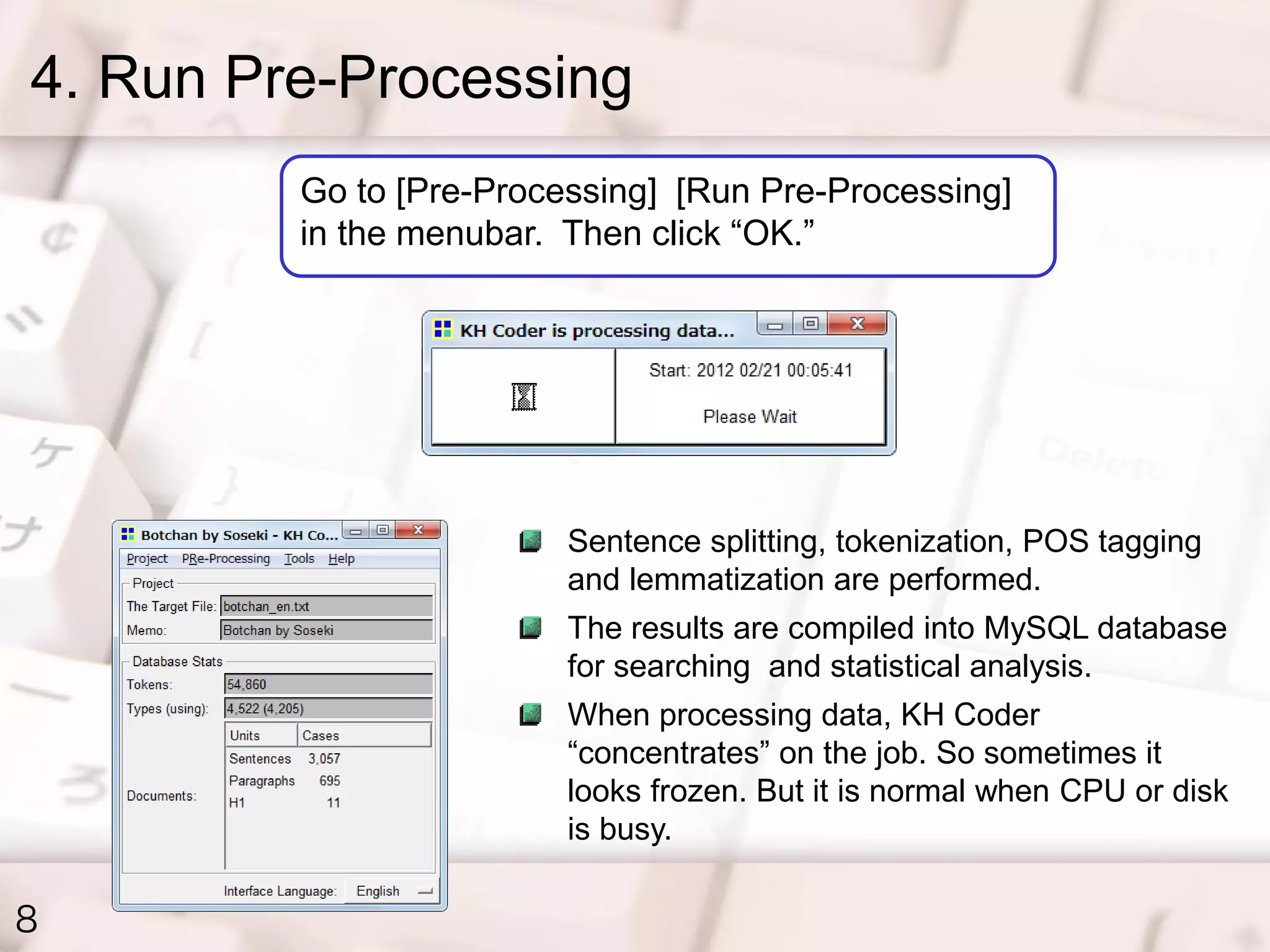 4. Run Pre-Processing

Go to [Pre-Processing] [Run Pre-Processing] in the menubar. Then click “OK.”

KH Coder is processing data...

Start: 2012 02/21 00:05:41

Please Wait

Botchan by Soseki - KH Co...

Project PRe-Processing Tools Help

Project

The Target File: botchan_en.txt

Memo: Botchan by Soseki

Database Stats

Tokens: 54,860

Types (using): 4,522 (4,205)

Documents:

| Units | Cases |
|---|---|
| Sentences | 3,057 |
| Paragraphs | 695 |
| H1 | 11 |

Interface Language: English

Sentence splitting, tokenization, POS tagging and lemmatization are performed.

The results are compiled into MySQL database for searching and statistical analysis.

When processing data, KH Coder “concentrates” on the job. So sometimes it looks frozen. But it is normal when CPU or disk is busy.

8